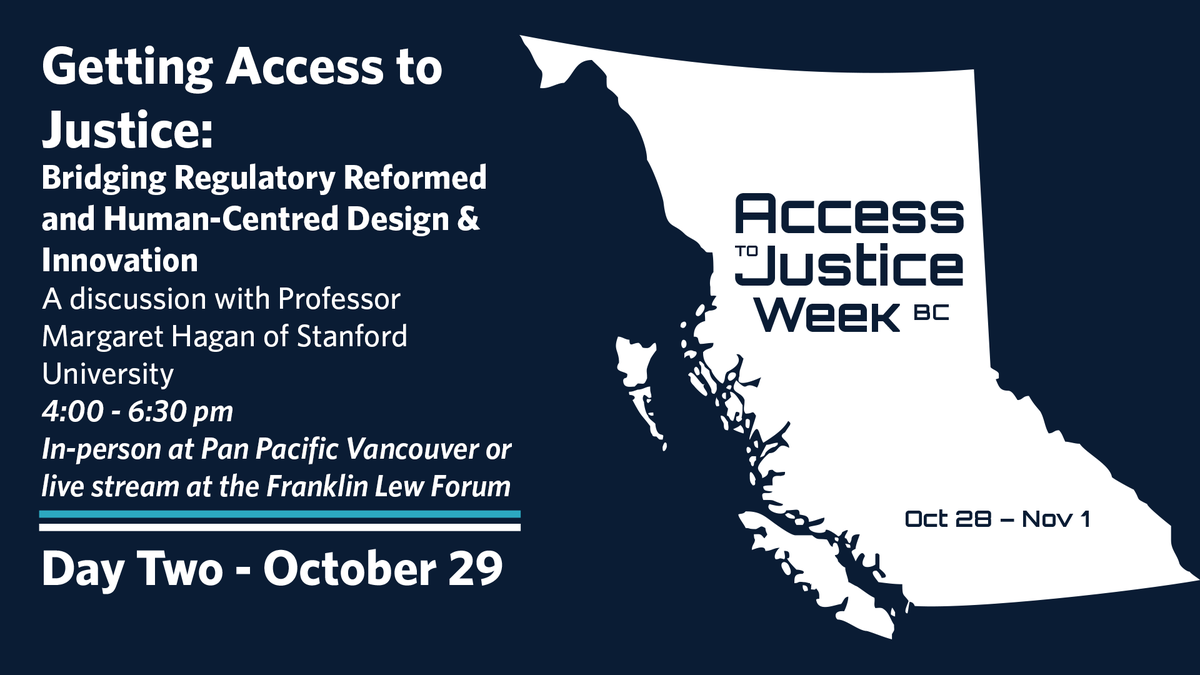 Getting Access to Justice:

Bridging Regulatory Reformed and Human-Centred Design & Innovation

A discussion with Professor Margaret Hagan of Stanford University

4:00 - 6:30 pm

In-person at Pan Pacific Vancouver or live stream at the Franklin Lew Forum

Day Two - October 29

Access TO Justice Week BC

Oct 28 – Nov 1